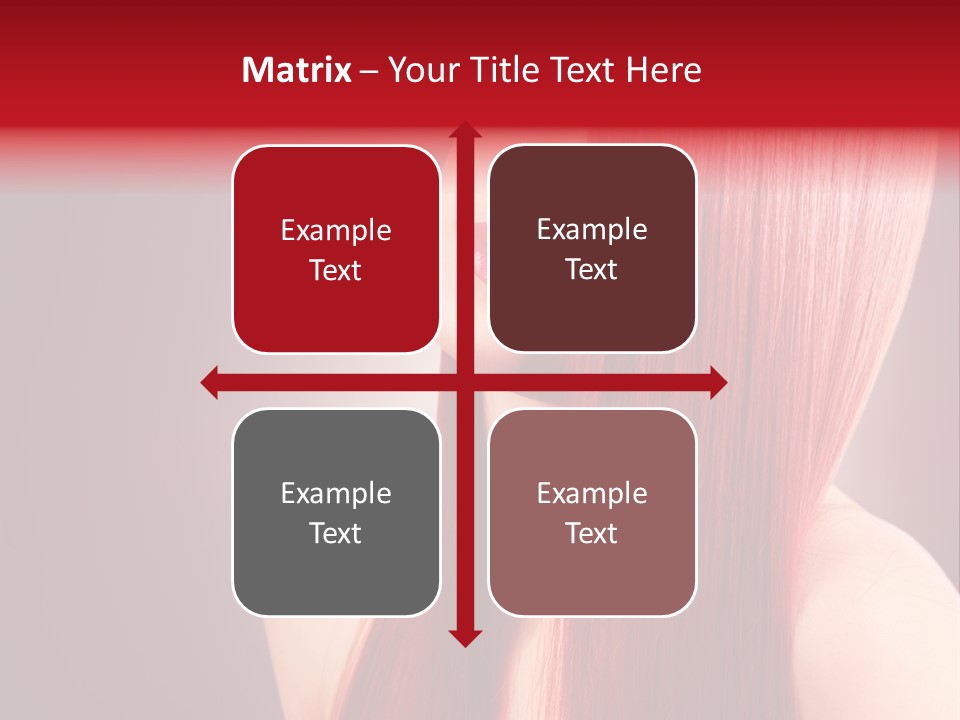 Matrix – Your Title Text Here

Example Text

Example Text

Example Text

Example Text